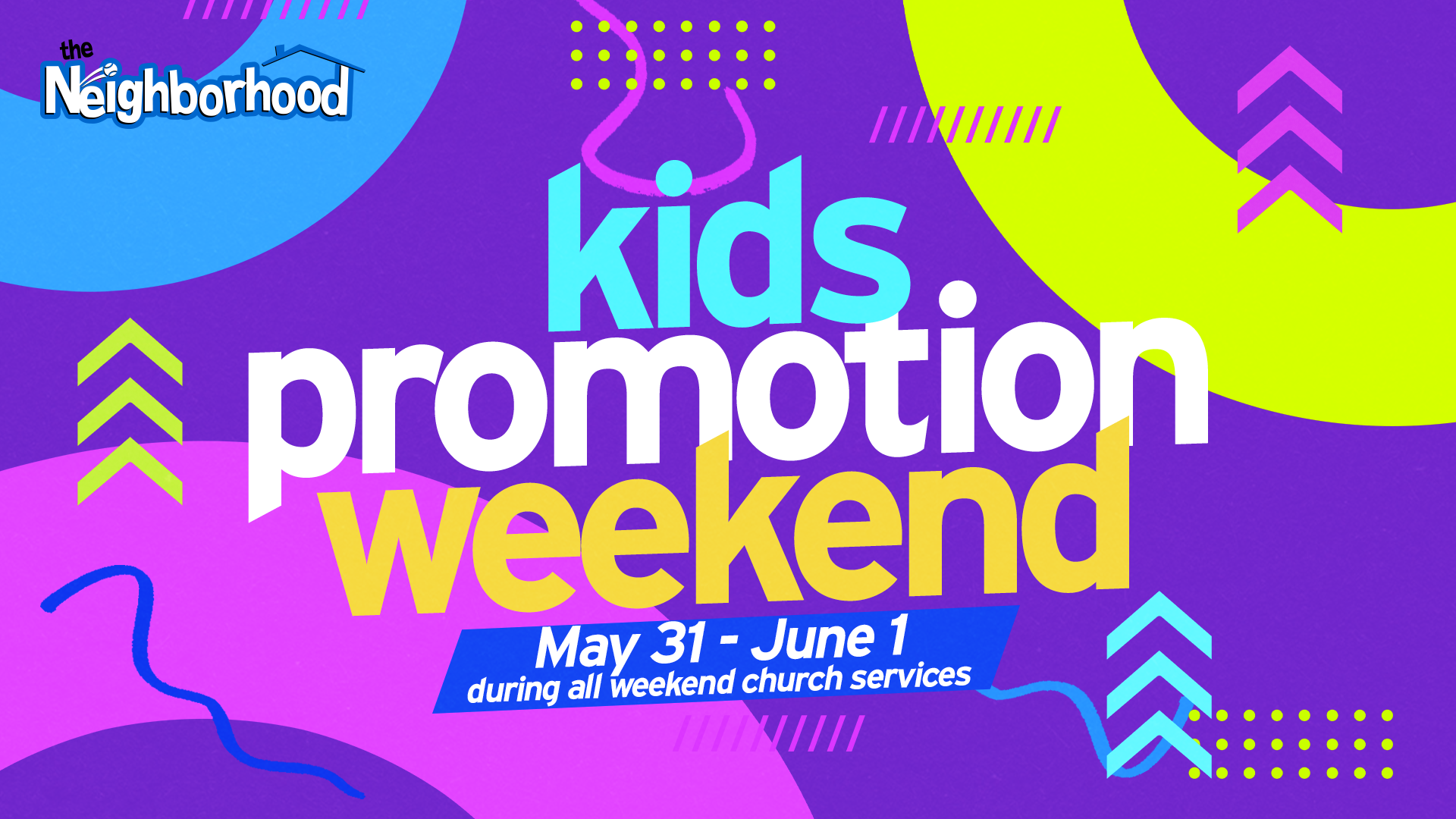 the Neighborhood

kids
promotion
weekend

May 31 - June 1
during all weekend church services